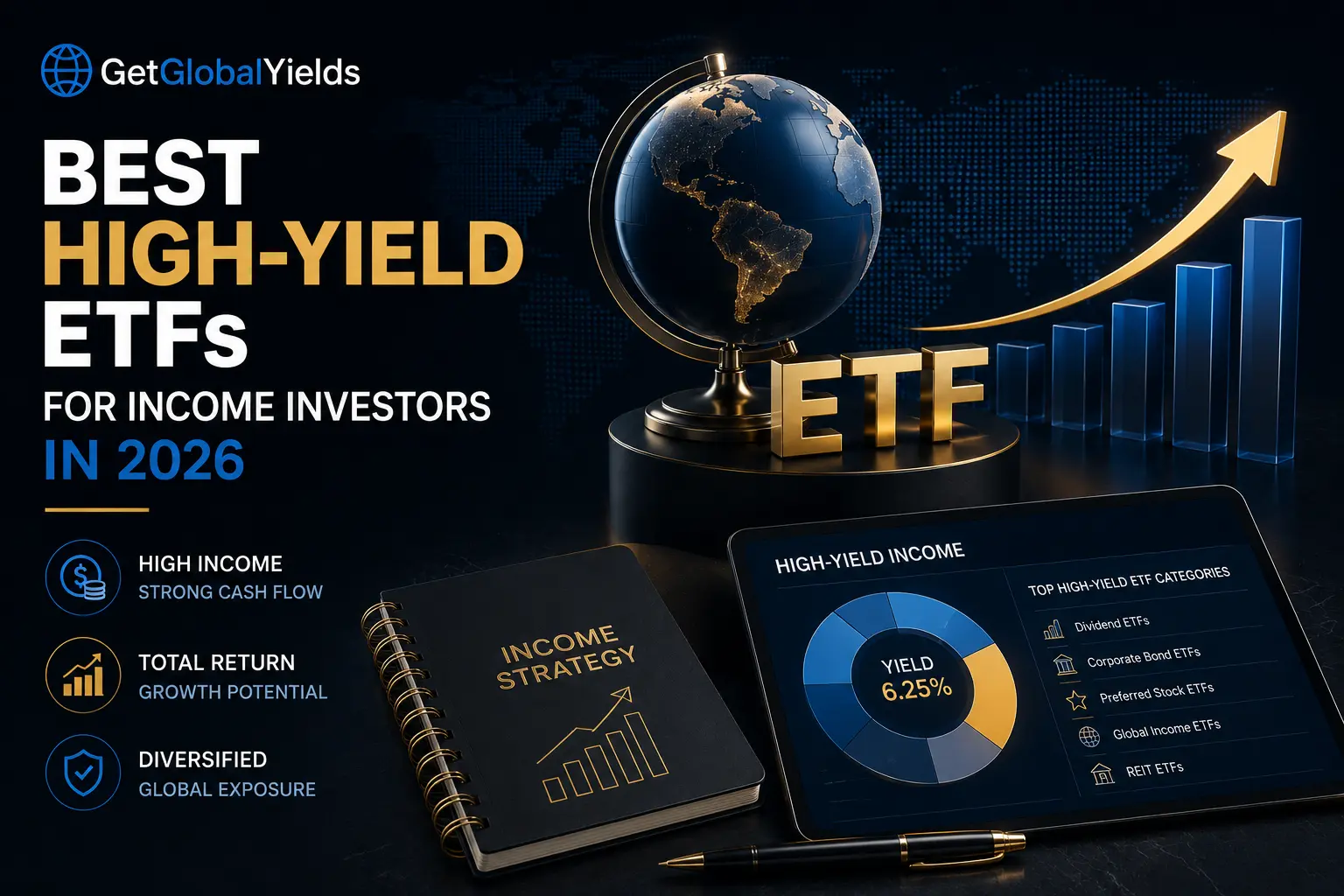 GetGlobalYields

BEST
HIGH-YIELD
ETFs
FOR INCOME INVESTORS
IN 2026

HIGH INCOME
STRONG CASH FLOW

TOTAL RETURN
GROWTH POTENTIAL

DIVERSIFIED
GLOBAL EXPOSURE

ETF

INCOME STRATEGY

HIGH-YIELD INCOME

YIELD
6.25%

TOP HIGH-YIELD ETF CATEGORIES
Dividend ETFs
Corporate Bond ETFs
Preferred Stock ETFs
Global Income ETFs
REIT ETFs